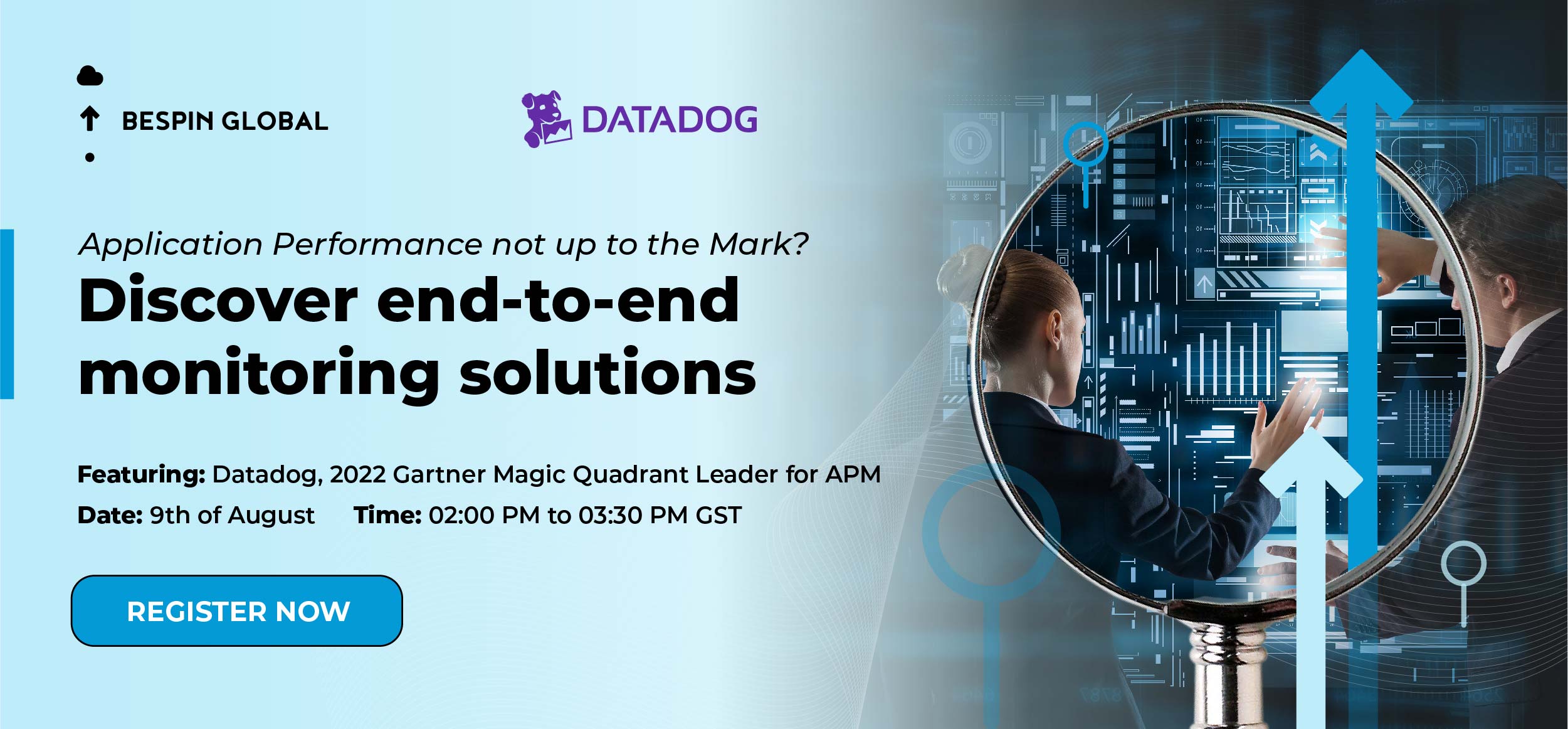 BESPIN GLOBAL

DATADOG

Application Performance not up to the Mark?

Discover end-to-end monitoring solutions

Featuring: Datadog, 2022 Gartner Magic Quadrant Leader for APM

Date: 9th of August Time: 02:00 PM to 03:30 PM GST

REGISTER NOW